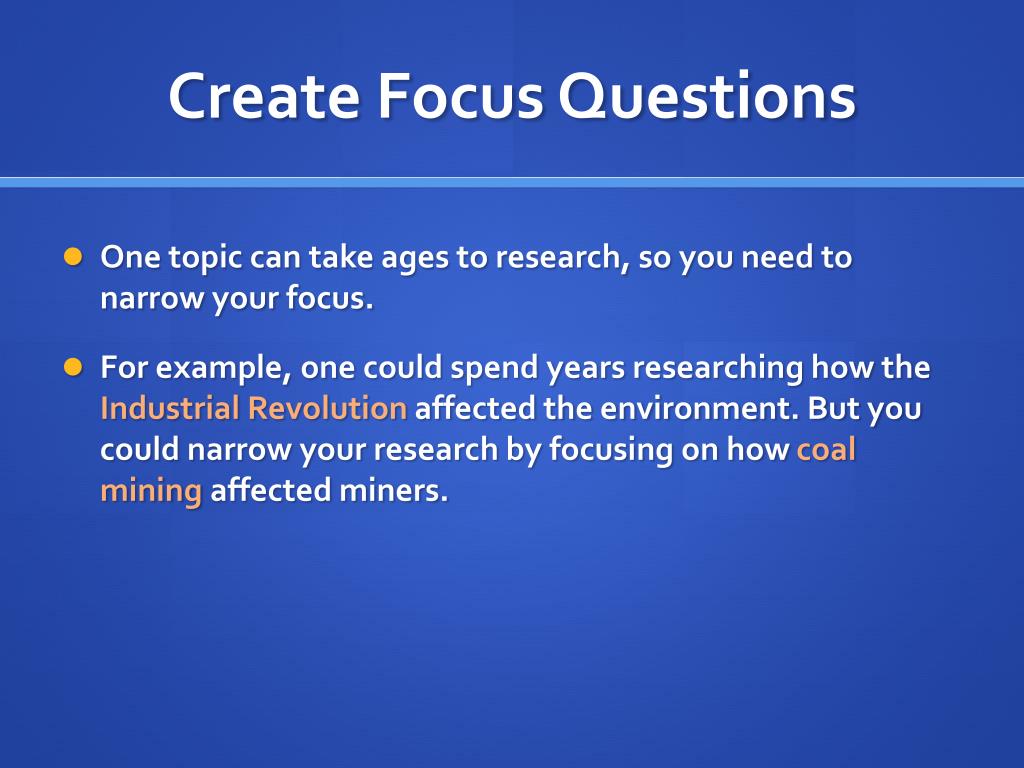 Create Focus Questions

One topic can take ages to research, so you need to narrow your focus.

For example, one could spend years researching how the Industrial Revolution affected the environment. But you could narrow your research by focusing on how coal mining affected miners.